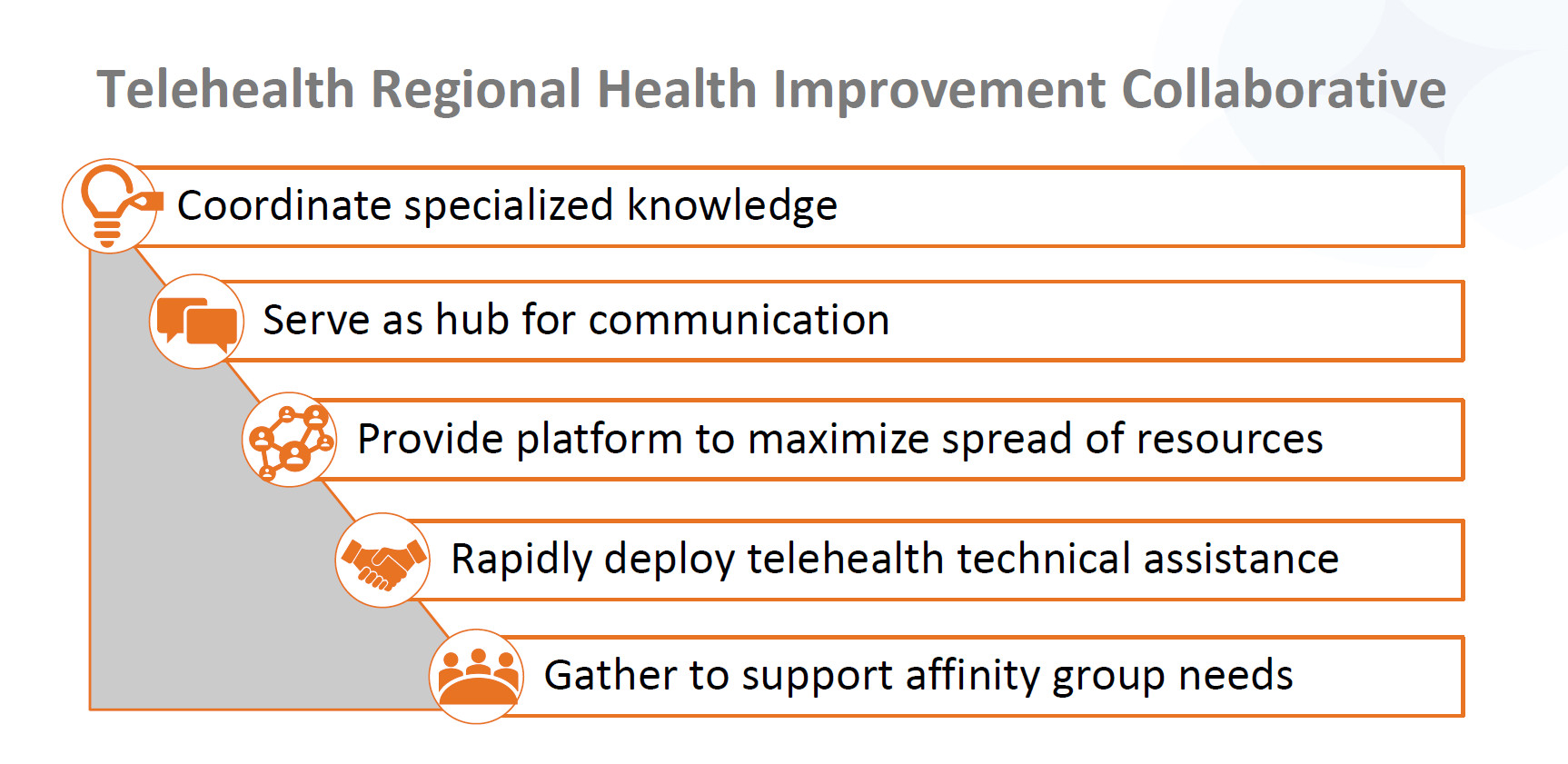 Telehealth Regional Health Improvement Collaborative

Coordinate specialized knowledge

Serve as hub for communication

Provide platform to maximize spread of resources

Rapidly deploy telehealth technical assistance

Gather to support affinity group needs